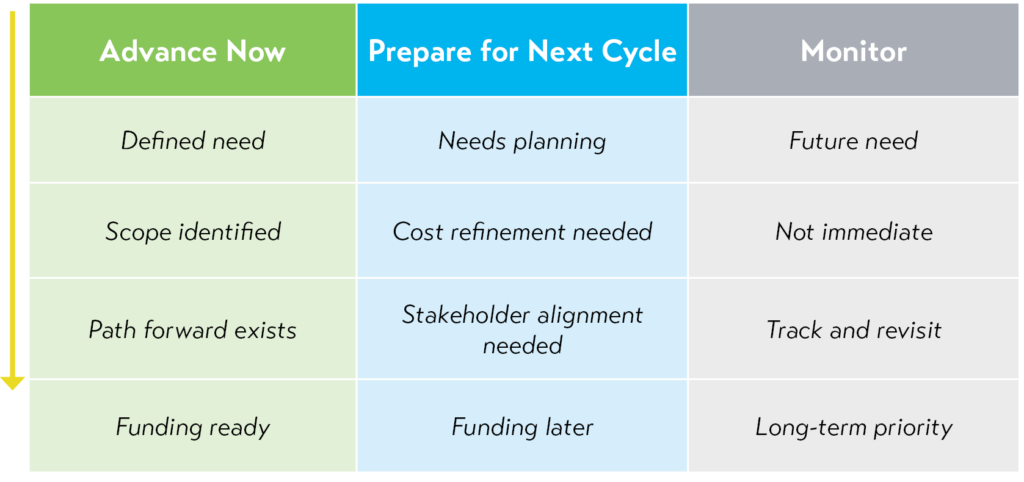 | Advance Now | Prepare for Next Cycle | Monitor |
|---|---|---|
| Defined need | Needs planning | Future need |
| Scope identified | Cost refinement needed | Not immediate |
| Path forward exists | Stakeholder alignment needed | Track and revisit |
| Funding ready | Funding later | Long-term priority |